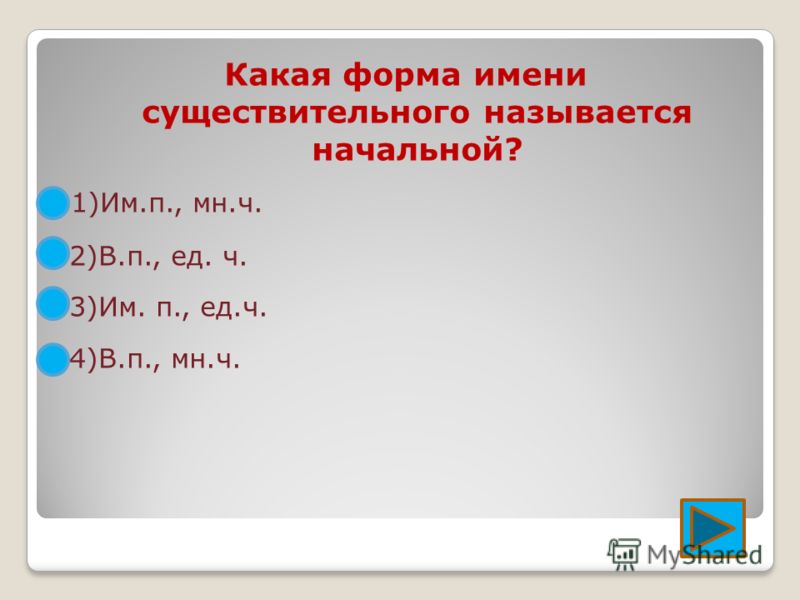 Какая форма имени существительного называется начальной?

1)Им.п., мн.ч.

2)В.п., ед. ч.

3)Им. п., ед.ч.

4)В.п., мн.ч.

MyShared